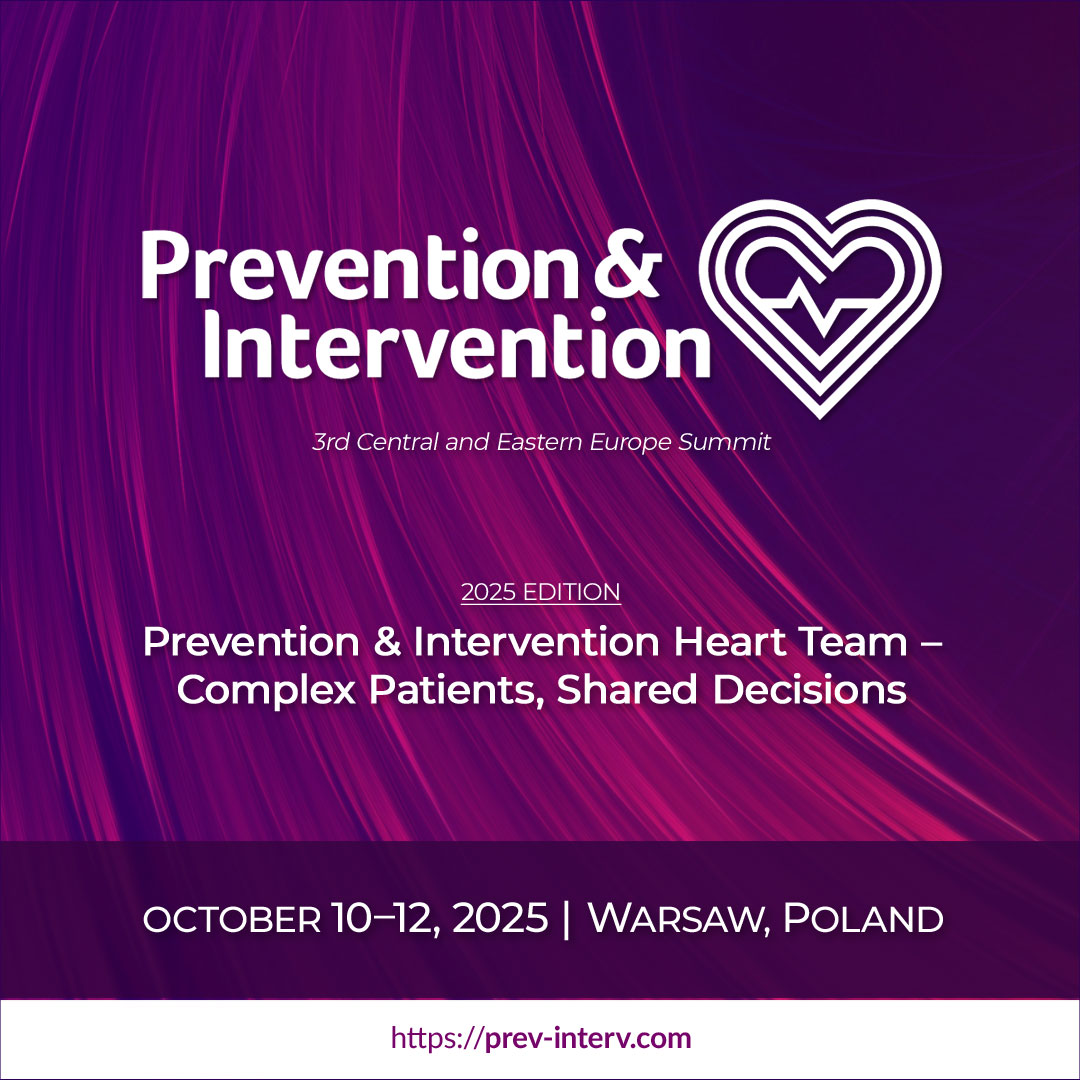 Prevention & Intervention

3rd Central and Eastern Europe Summit

2025 EDITION

Prevention & Intervention Heart Team – Complex Patients, Shared Decisions

OCTOBER 10–12, 2025 | WARSAW, POLAND

https://prev-interv.com